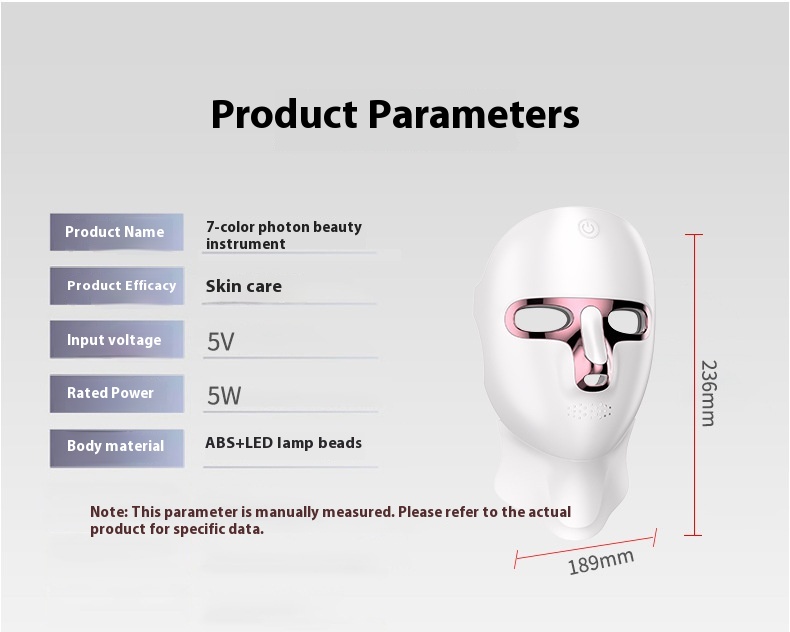 Product Parameters

| Product Name | 7-color photon beauty instrument |
|---|---|
| Product Efficacy | Skin care |
| Input voltage | 5V |
| Rated Power | 5W |
| Body material | ABS+LED lamp beads |

Note: This parameter is manually measured. Please refer to the actual product for specific data.

236mm

189mm